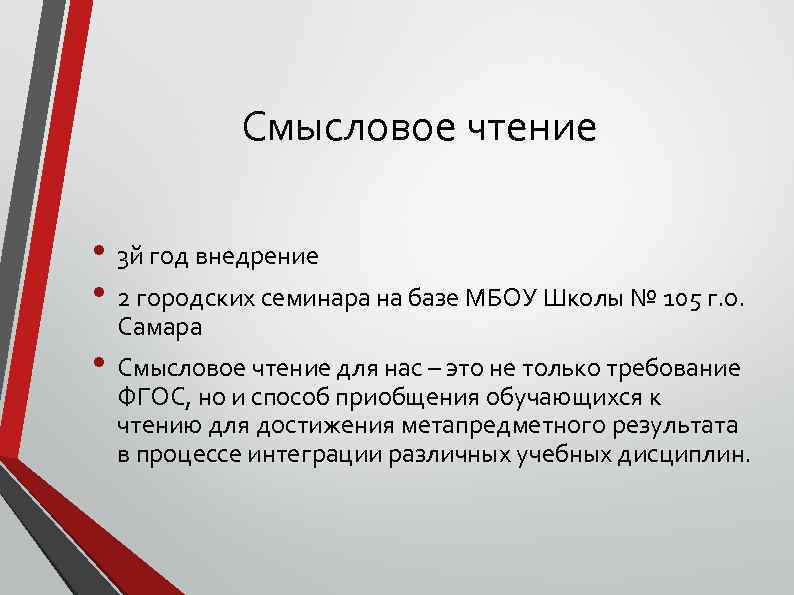 Смысловое чтение

• 3й год внедрение
• 2 городских семинара на базе МБОУ Школы № 105 г.о. Самара
• Смысловое чтение для нас – это не только требование ФГОС, но и способ приобщения обучающихся к чтению для достижения метапредметного результата в процессе интеграции различных учебных дисциплин.